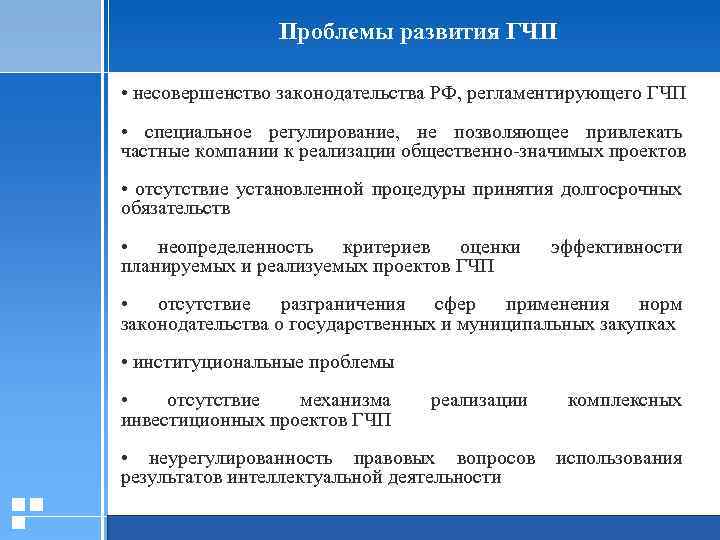 Проблемы развития ГЧП

• несовершенство законодательства РФ, регламентирующего ГЧП

• специальное регулирование, не позволяющее привлекать частные компании к реализации общественно-значимых проектов

• отсутствие установленной процедуры принятия долгосрочных обязательств

• неопределенность критериев оценки эффективности планируемых и реализуемых проектов ГЧП

• отсутствие разграничения сфер применения норм законодательства о государственных и муниципальных закупках

• институциональные проблемы

• отсутствие механизма реализации комплексных инвестиционных проектов ГЧП

• неурегулированность правовых вопросов использования результатов интеллектуальной деятельности